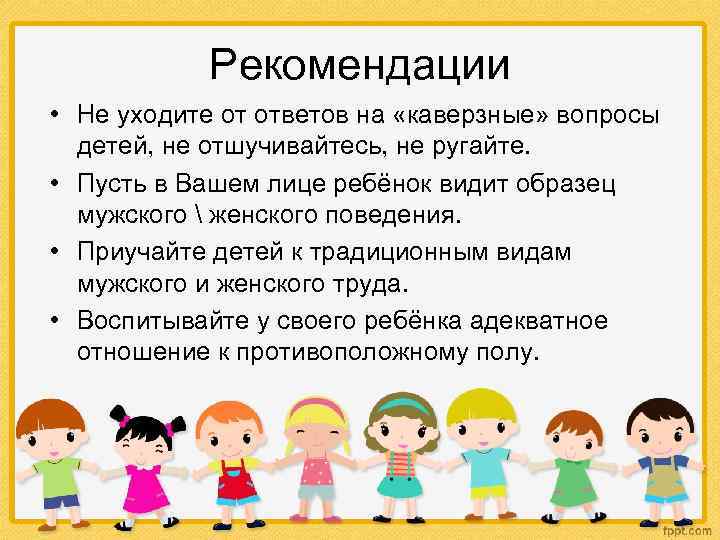 Рекомендации

• Не уходите от ответов на «каверзные» вопросы детей, не отшучивайтесь, не ругайте.

• Пусть в Вашем лице ребёнок видит образец мужского \ женского поведения.

• Приучайте детей к традиционным видам мужского и женского труда.

• Воспитывайте у своего ребёнка адекватное отношение к противоположному полу.

fppt.com